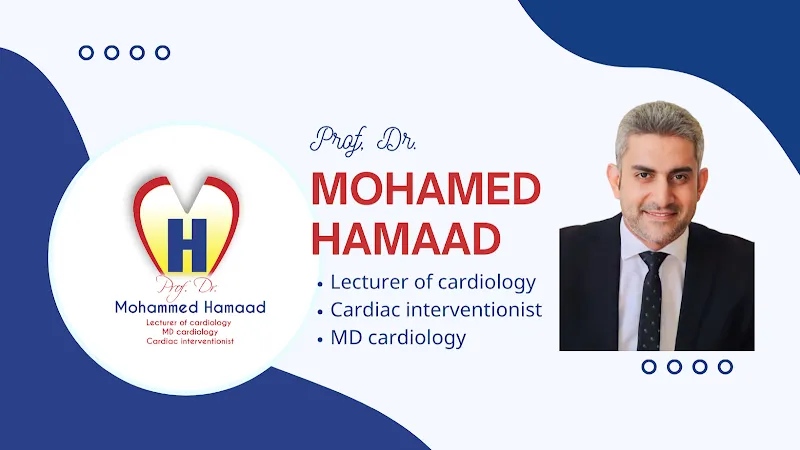 H
Prof. Dr.
Mohammed Hamaad
Lecturer of cardiology
MD cardiology
Cardiac interventionist

Prof. Dr.
MOHAMED HAMAAD

• Lecturer of cardiology
• Cardiac interventionist
• MD cardiology